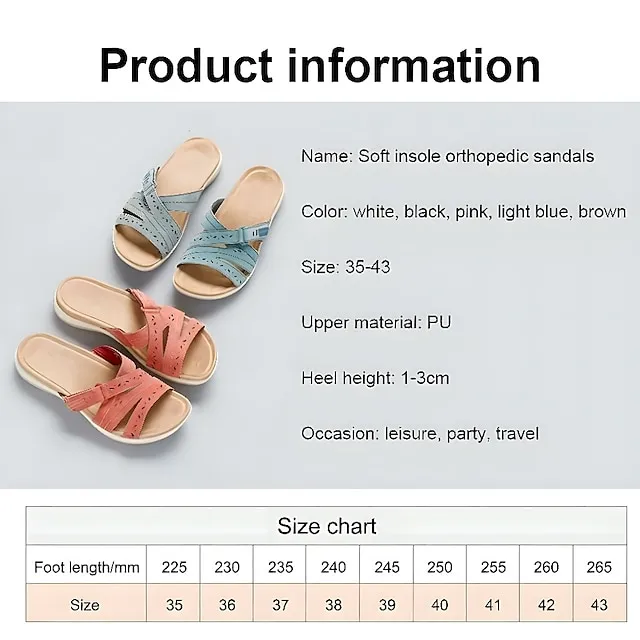 Product information

Name: Soft insole orthopedic sandals

Color: white, black, pink, light blue, brown

Size: 35-43

Upper material: PU

Heel height: 1-3cm

Occasion: leisure, party, travel

Size chart

| Foot length/mm | 225 | 230 | 235 | 240 | 245 | 250 | 255 | 260 | 265 |
|---|---|---|---|---|---|---|---|---|---|
| Size | 35 | 36 | 37 | 38 | 39 | 40 | 41 | 42 | 43 |